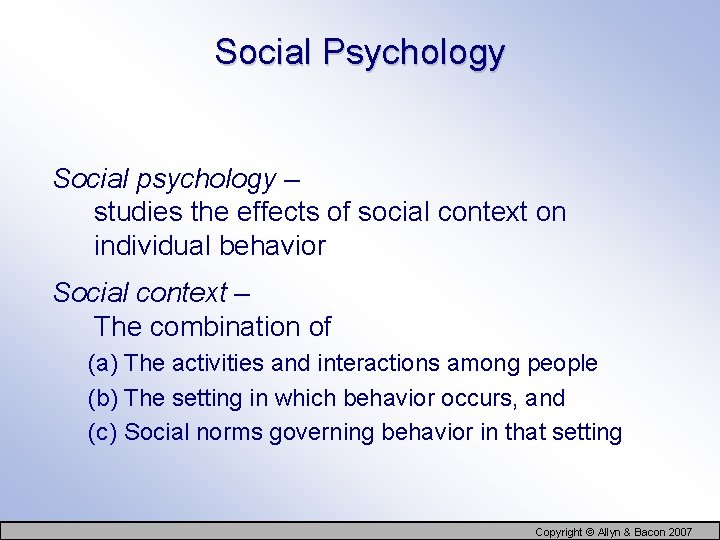 Social Psychology

Social psychology – studies the effects of social context on individual behavior

Social context – The combination of

(a) The activities and interactions among people

(b) The setting in which behavior occurs, and

(c) Social norms governing behavior in that setting

Copyright © Allyn & Bacon 2007